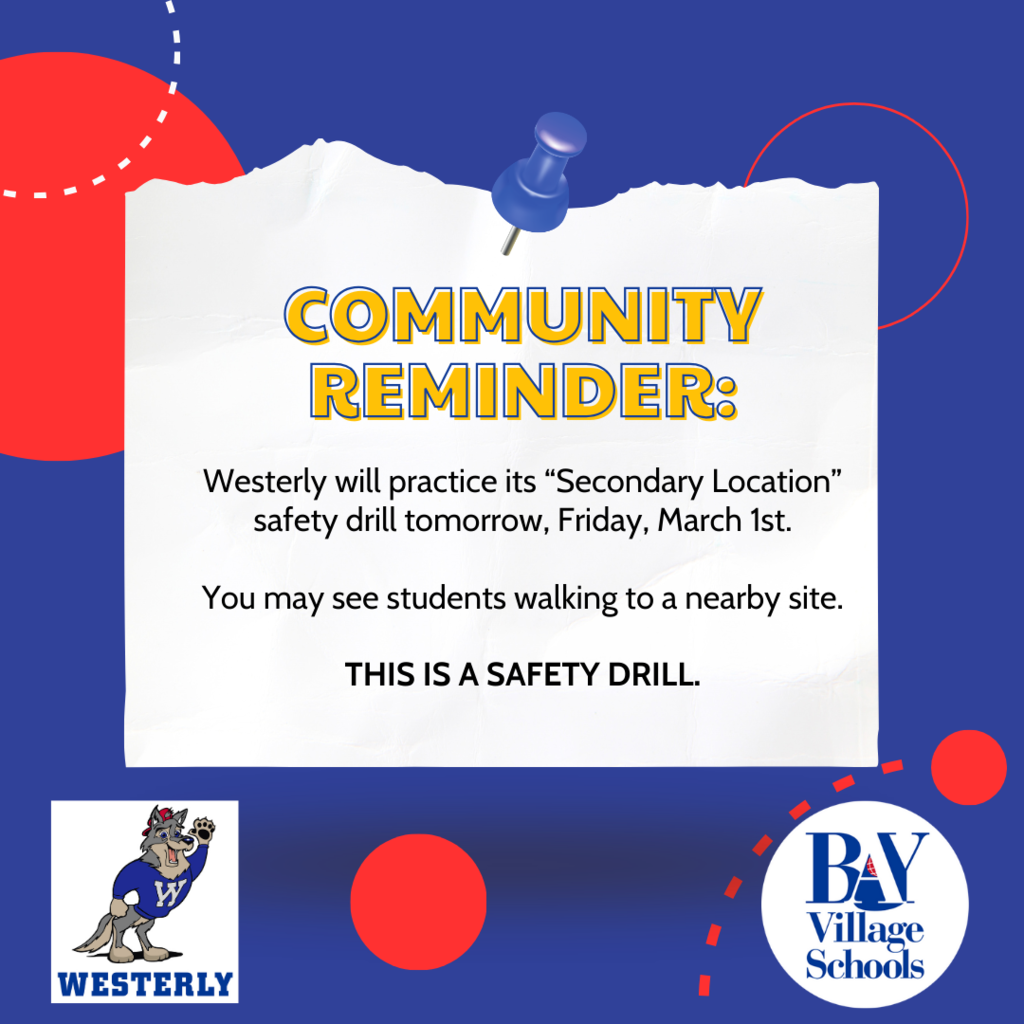 COMMUNITY REMINDER:

Westerly will practice its “Secondary Location” safety drill tomorrow, Friday, March 1st.

You may see students walking to a nearby site.

THIS IS A SAFETY DRILL.

W

WESTERLY

BAY Village Schools